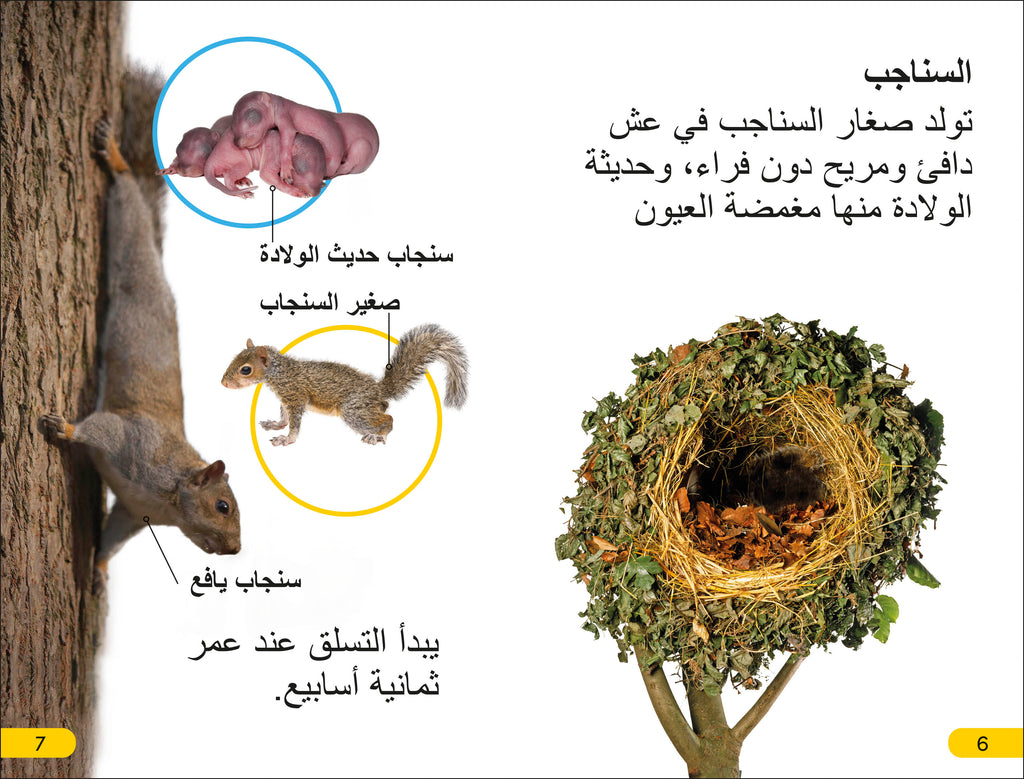 السناجب
تولد صغار السناجب في عش دافئ ومريح دون فراء، وحديثة الولادة منها مغمضة العيون

6

سنجاب حديث الولادة

صغير السنجاب

سنجاب يافع

يبدأ التسلق عند عمر ثمانية أسابيع.

7